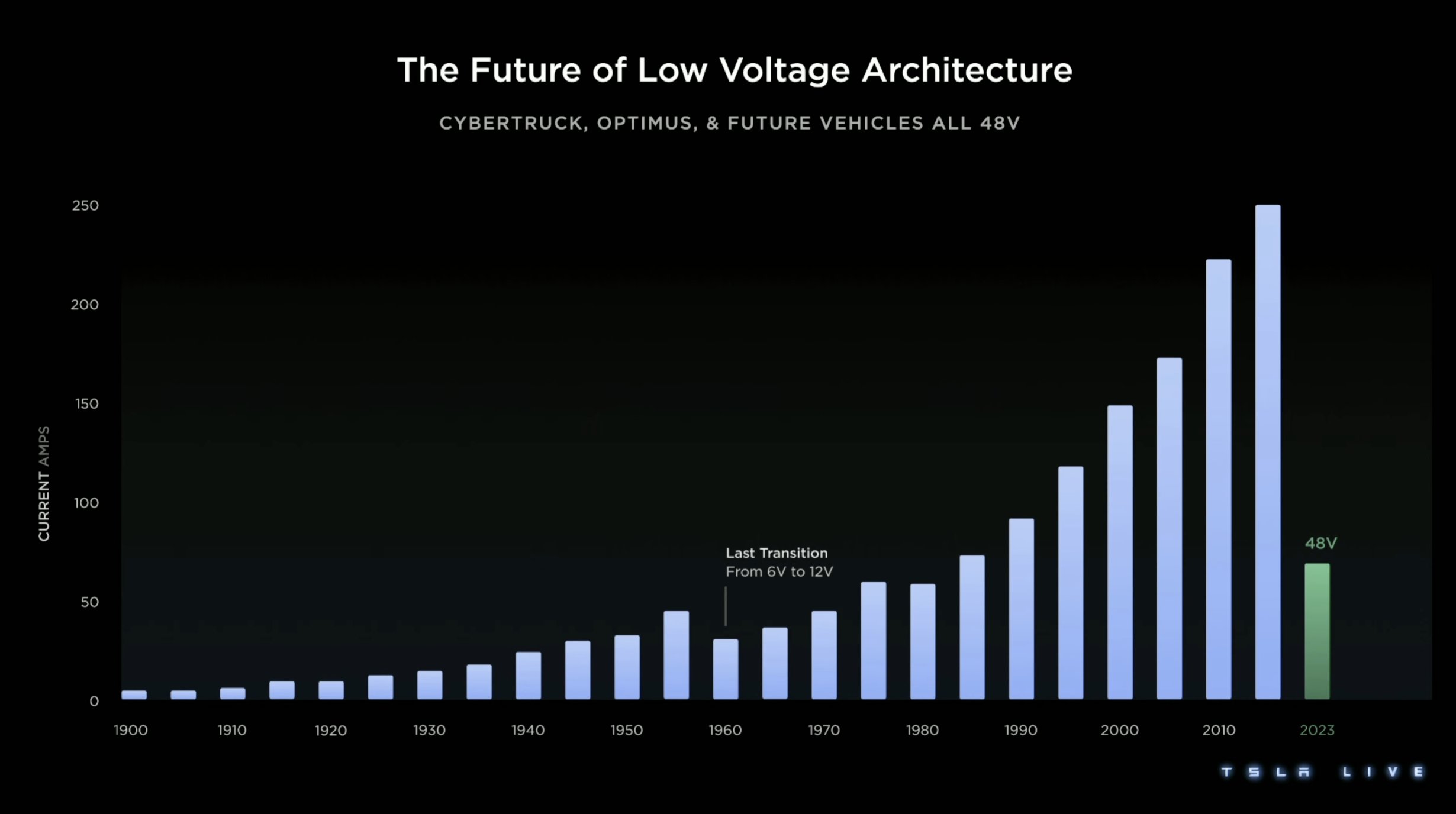 The Future of Low Voltage Architecture

CYBERTRUCK, OPTIMUS, & FUTURE VEHICLES ALL 48V

CURRENT AMPS

250
200
150
100
50
0

Last Transition
From 6V to 12V

48V

1900 1910 1920 1930 1940 1950 1960 1970 1980 1990 2000 2010 2023

TESLA LIVE